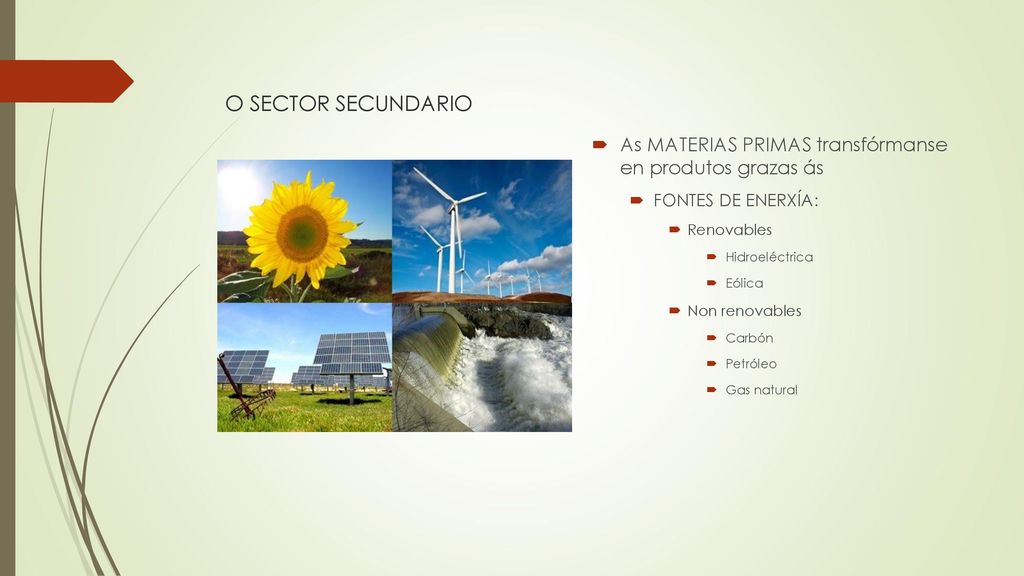 O SECTOR SECUNDARIO

As MATERIAS PRIMAS transfórmanse en produtos grazas ás

FONTES DE ENERXÍA:

Renovables

Hidroeléctrica

Eólica

Non renovables

Carbón

Petróleo

Gas natural